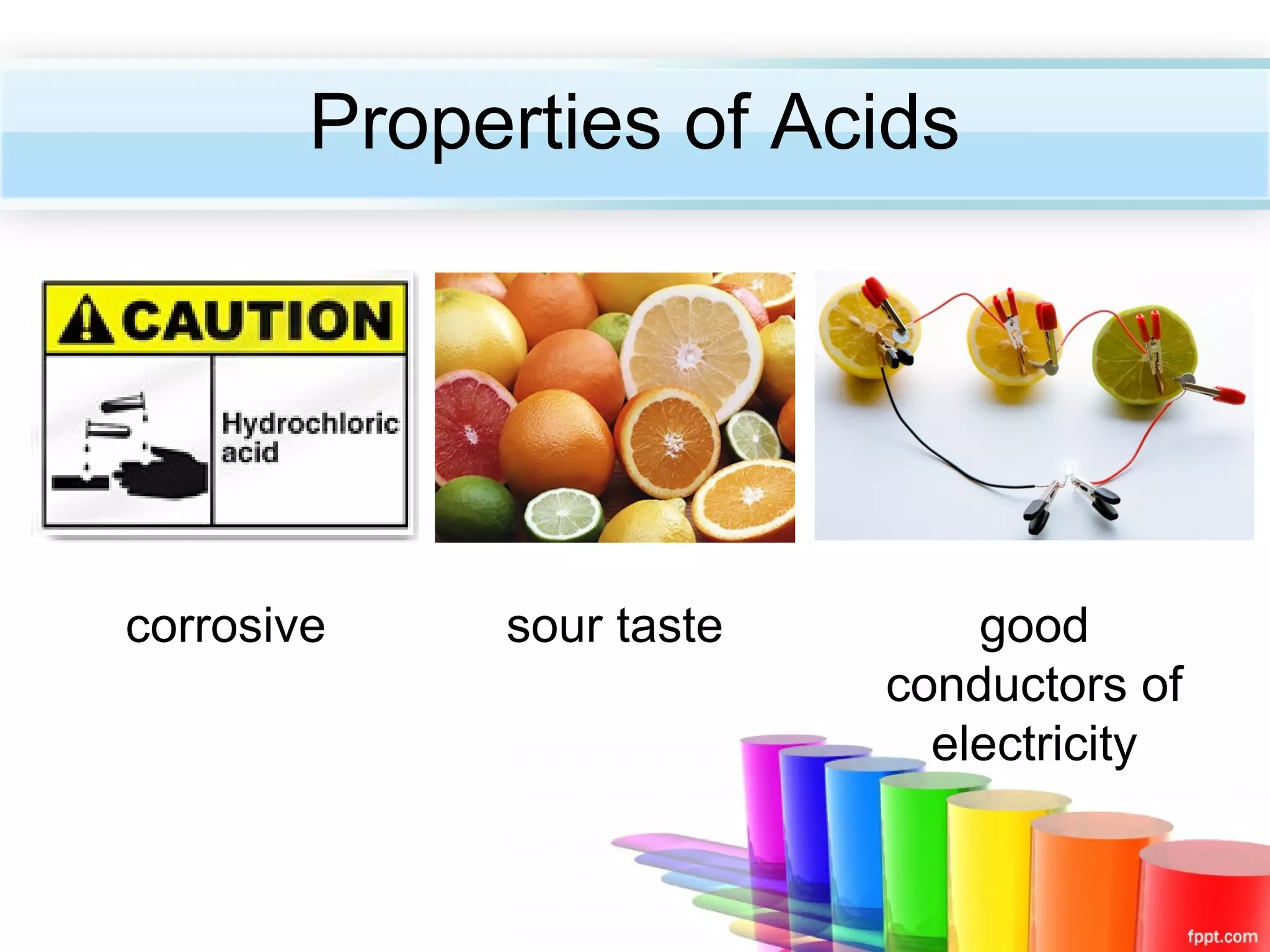 Properties of Acids

CAUTION

Hydrochloric acid

corrosive

sour taste

good conductors of electricity

fppt.com